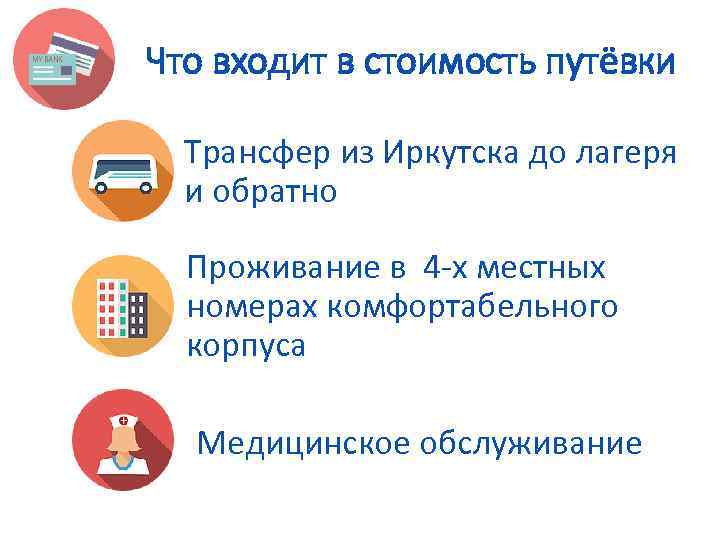 MY BANK

Что входит в стоимость путёвки

Трансфер из Иркутска до лагеря и обратно

Проживание в 4-х местных номерах комфортабельного корпуса

Медицинское обслуживание